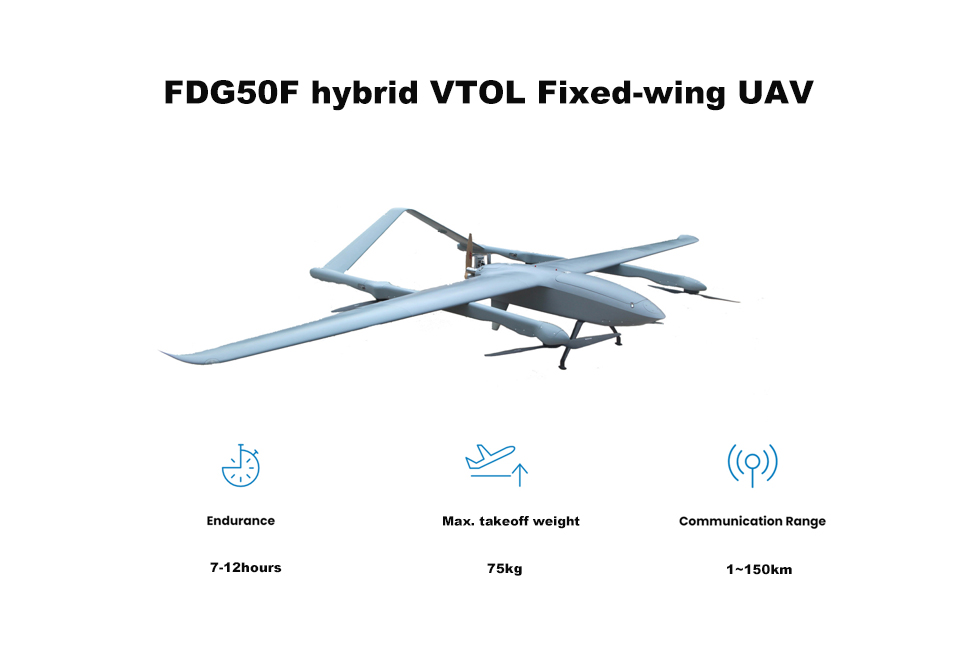 FDG50F hybrid VTOL Fixed-wing UAV

Endurance

7-12hours

Max. takeoff weight

75kg

Communication Range

1~150km